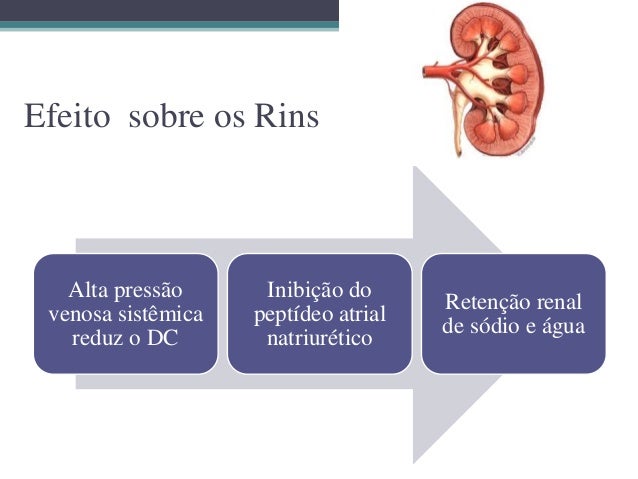 Efeito sobre os Rins

Alta pressão venosa sistêmica reduz o DC

Inibição do peptídeo atrial natriurético

Retenção renal de sódio e água